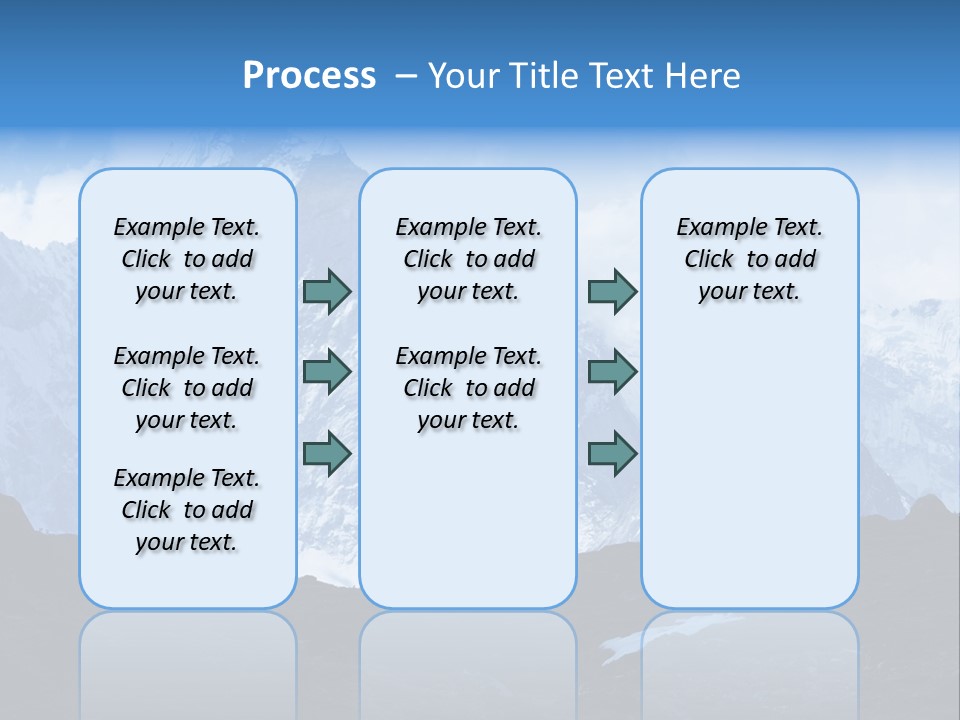 Process – Your Title Text Here

Example Text. Click to add your text.

Example Text. Click to add your text.

Example Text. Click to add your text.

Example Text. Click to add your text.

Example Text. Click to add your text.

Example Text. Click to add your text.